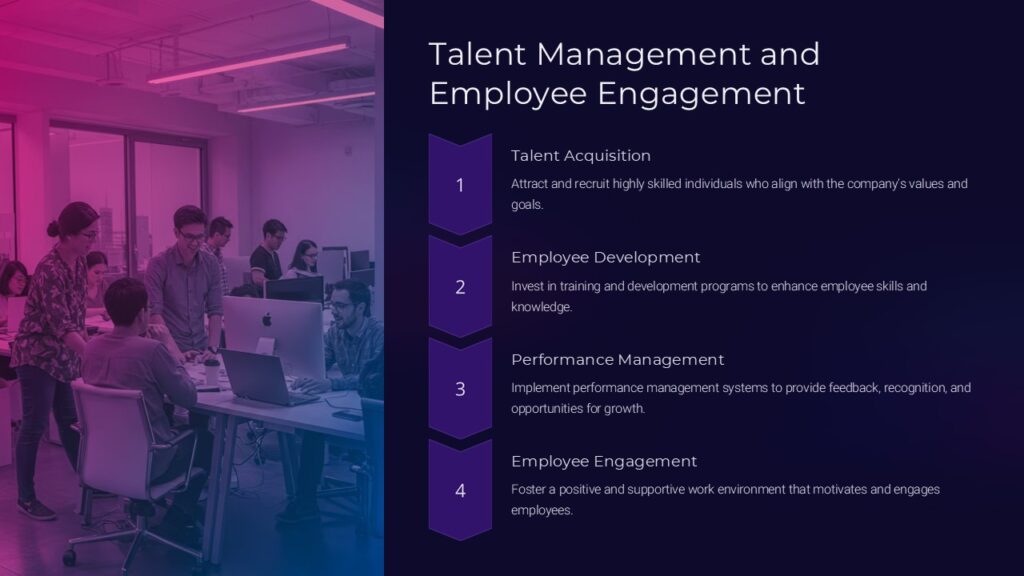 Talent Management and Employee Engagement

1

Talent Acquisition

Attract and recruit highly skilled individuals who align with the company's values and goals.

2

Employee Development

Invest in training and development programs to enhance employee skills and knowledge.

3

Performance Management

Implement performance management systems to provide feedback, recognition, and opportunities for growth.

4

Employee Engagement

Foster a positive and supportive work environment that motivates and engages employees.